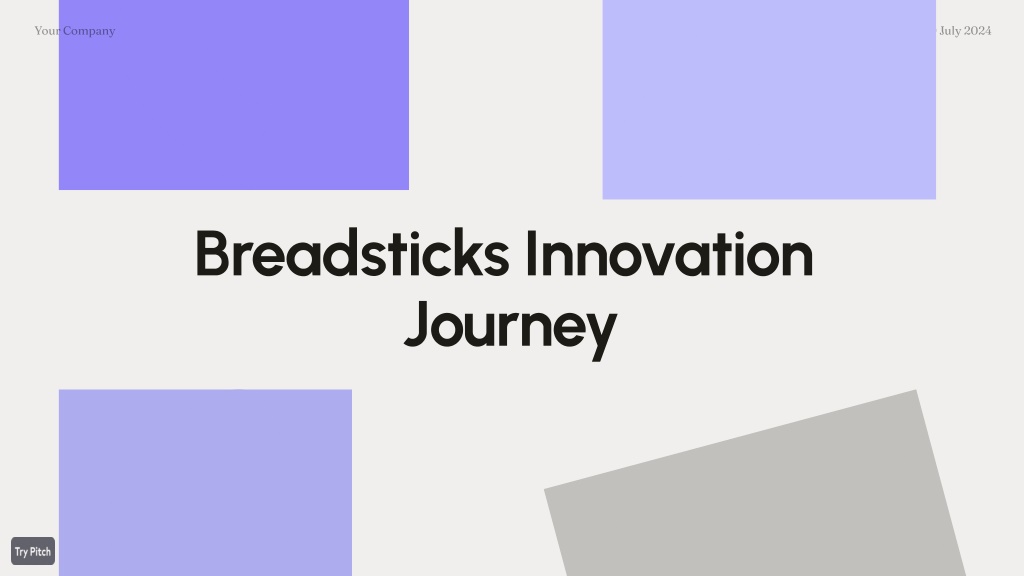 Your Company

July 2024

Breadsticks Innovation Journey

Try Pitch